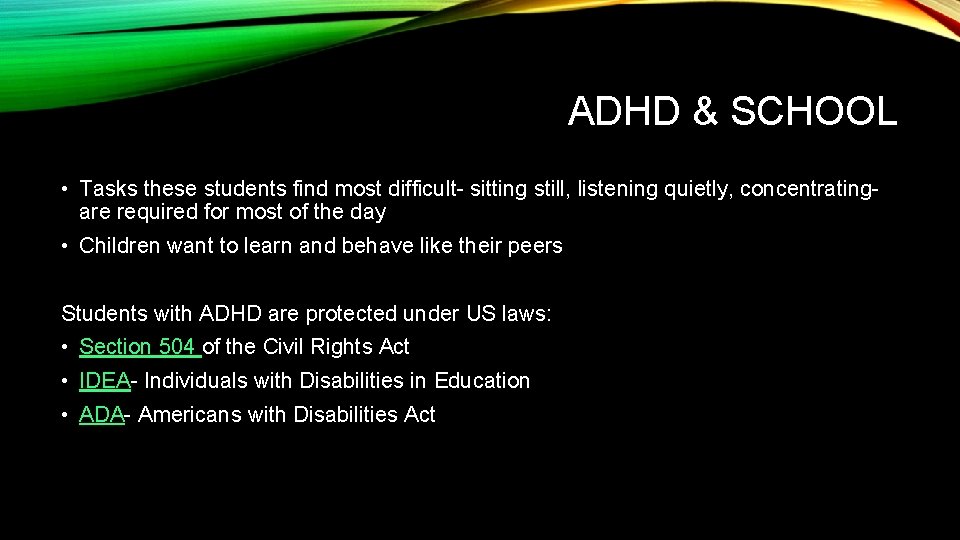 ADHD & SCHOOL

• Tasks these students find most difficult- sitting still, listening quietly, concentrating- are required for most of the day

• Children want to learn and behave like their peers

Students with ADHD are protected under US laws:

• Section 504 of the Civil Rights Act

• IDEA- Individuals with Disabilities in Education

• ADA- Americans with Disabilities Act